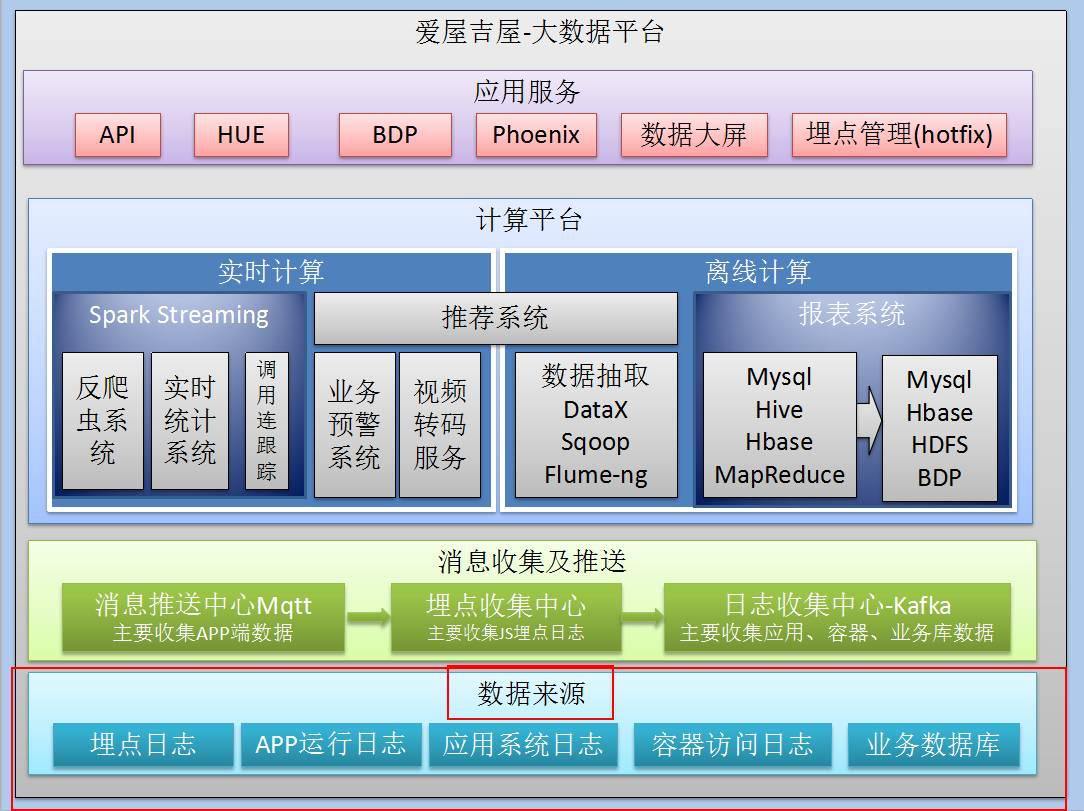 爱屋吉屋-大数据平台

应用服务

API
HUE
BDP
Phoenix
数据大屏
埋点管理(hotfix)

计算平台

实时计算

Spark Streaming

反爬虫系统
实时统计系统
调用连跟踪

推荐系统

业务预警系统
视频转码服务

离线计算

数据抽取
DataX
Sqoop
Flume-ng

报表系统

Mysql
Hive
Hbase
MapReduce

Mysql
Hbase
HDFS
BDP

消息收集及推送

消息推送中心Mqtt
主要收集APP端数据

埋点收集中心
主要收集JS埋点日志

日志收集中心-Kafka
主要收集应用、容器、业务库数据

数据来源

埋点日志
APP运行日志
应用系统日志
容器访问日志
业务数据库